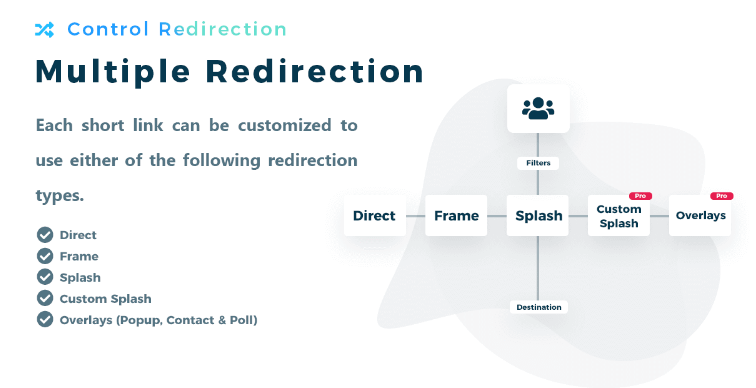 Control Redirection

Multiple Redirection

Each short link can be customized to use either of the following redirection types.

Direct
Frame
Splash
Custom Splash
Overlays (Popup, Contact & Poll)

Filters

Direct
Frame
Splash
Pro
Custom Splash
Pro
Overlays

Destination